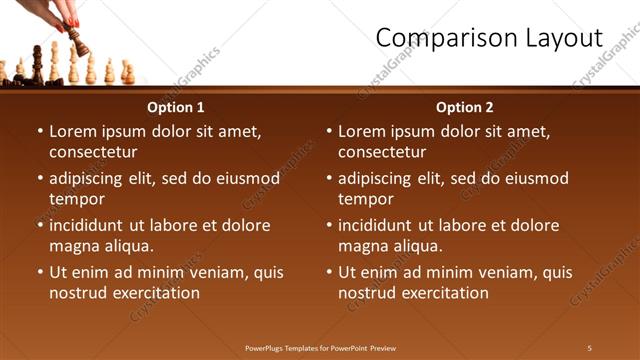 Comparison Layout

Option 1

• Lorem ipsum dolor sit amet, consectetur
• adipiscing elit, sed do eiusmod tempor
• incididunt ut labore et dolore magna aliqua.
• Ut enim ad minim veniam, quis nostrud exercitation

Option 2

• Lorem ipsum dolor sit amet, consectetur
• adipiscing elit, sed do eiusmod tempor
• incididunt ut labore et dolore magna aliqua.
• Ut enim ad minim veniam, quis nostrud exercitation

PowerPlugs Templates for PowerPoint Preview

5

CrystalGraphics